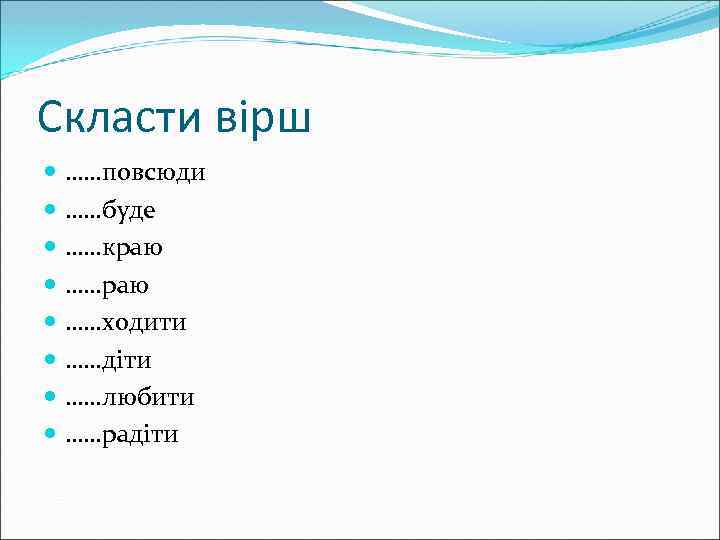 Скласти вірш

- ……повсюди
- ……буде
- ……краю
- ……раю
- ……ходити
- ……діти
- ……любити
- ……радіти